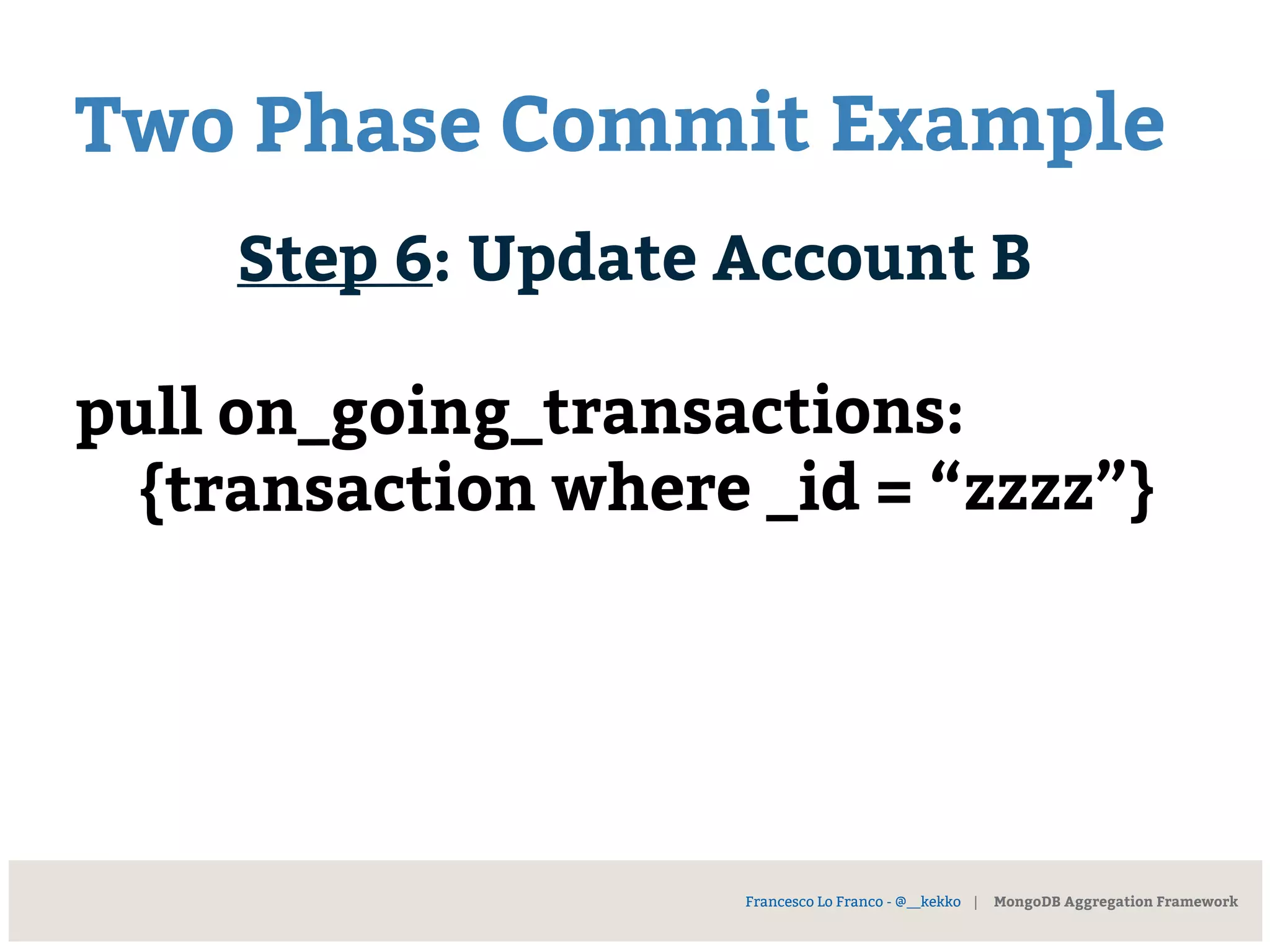 Two Phase Commit Example

Step 6: Update Account B

pull on_going_transactions:
{transaction where _id = “zzzz”}

Francesco Lo Franco - @__kekko | MongoDB Aggregation Framework